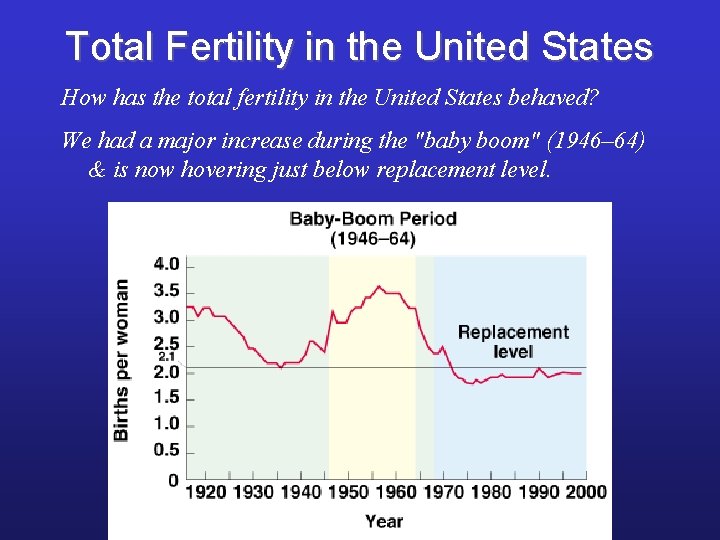 Total Fertility in the United States

How has the total fertility in the United States behaved?

We had a major increase during the "baby boom" (1946–64) & is now hovering just below replacement level.

Baby-Boom Period
(1946–64)

Births per woman

4.0
3.5
3.0
2.5
2.1
2.0
1.5
1.0
0.5
0

Replacement level

1920 1930 1940 1950 1960 1970 1980 1990 2000

Year